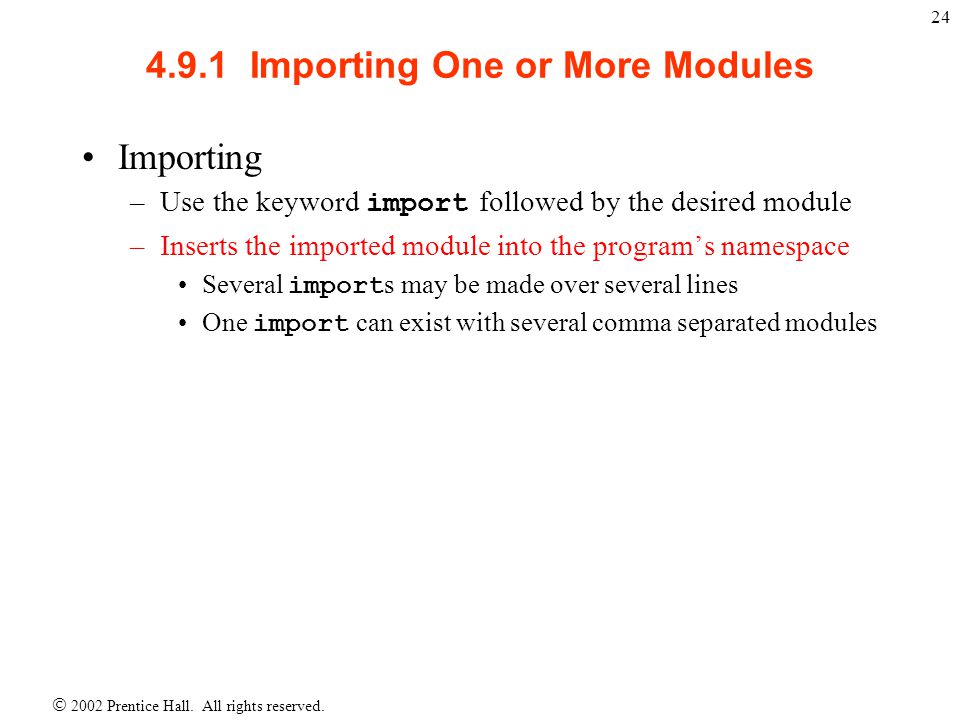 24

4.9.1 Importing One or More Modules

• Importing
– Use the keyword import followed by the desired module
– Inserts the imported module into the program’s namespace
• Several imports may be made over several lines
• One import can exist with several comma separated modules

© 2002 Prentice Hall. All rights reserved.